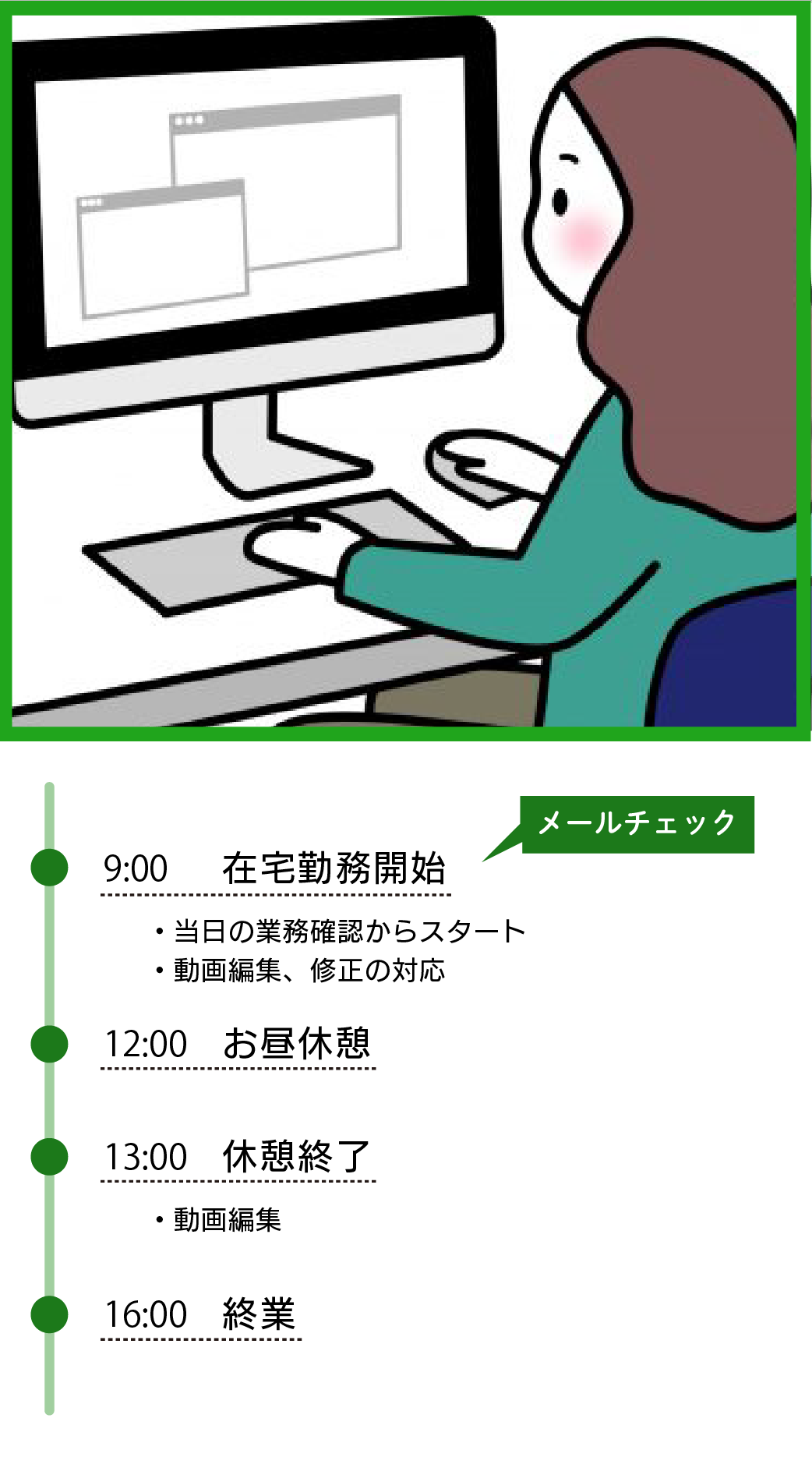 メールチェック

9:00　在宅勤務開始

・当日の業務確認からスタート
・動画編集、修正の対応

12:00　お昼休憩

13:00　休憩終了

・動画編集

16:00　終業